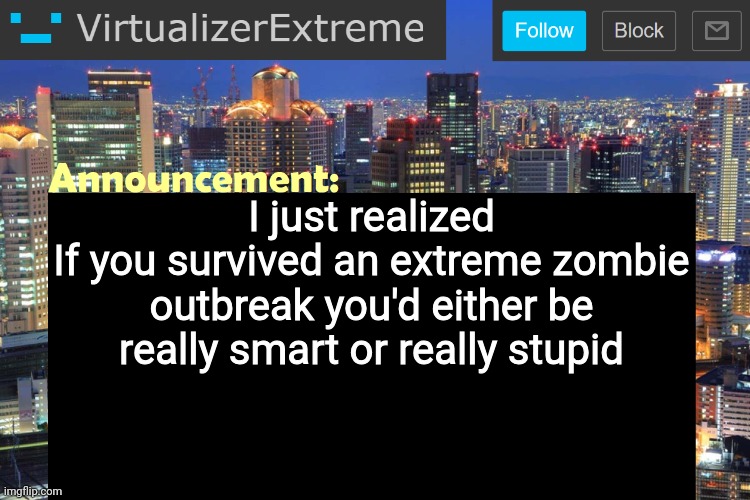 VirtualizerExtreme

Follow Block

Announcement:

I just realized
If you survived an extreme zombie outbreak you'd either be really smart or really stupid

imgflip.com